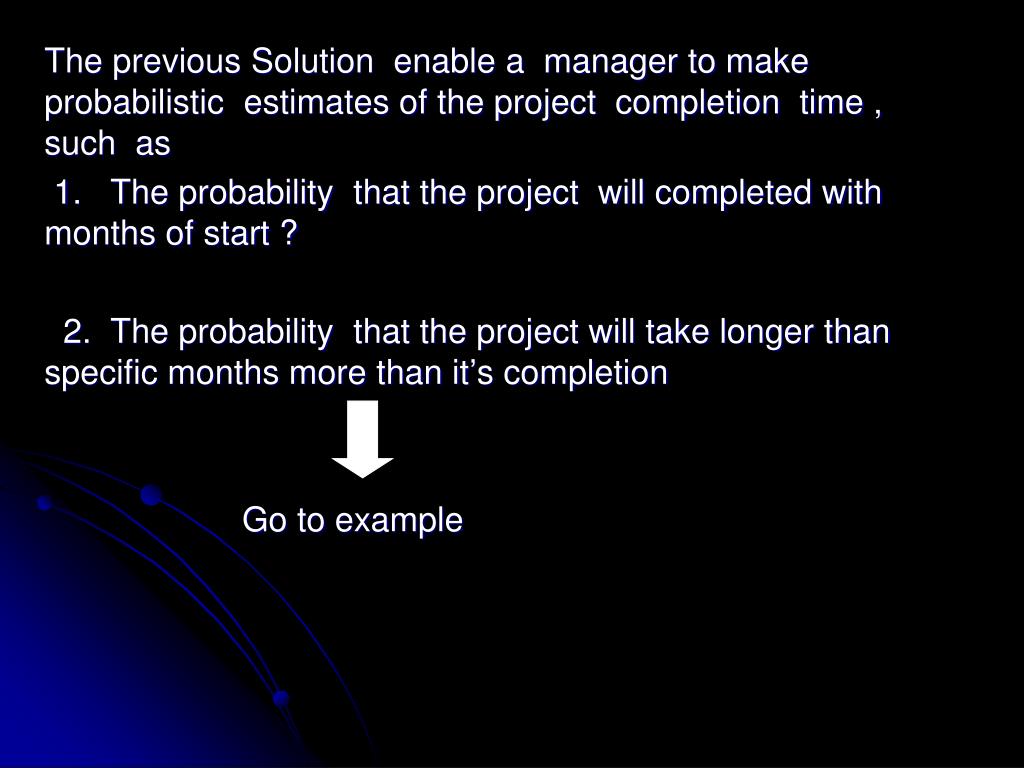 The previous Solution enable a manager to make probabilistic estimates of the project completion time , such as

1. The probability that the project will completed with months of start ?

2. The probability that the project will take longer than specific months more than it’s completion

Go to example